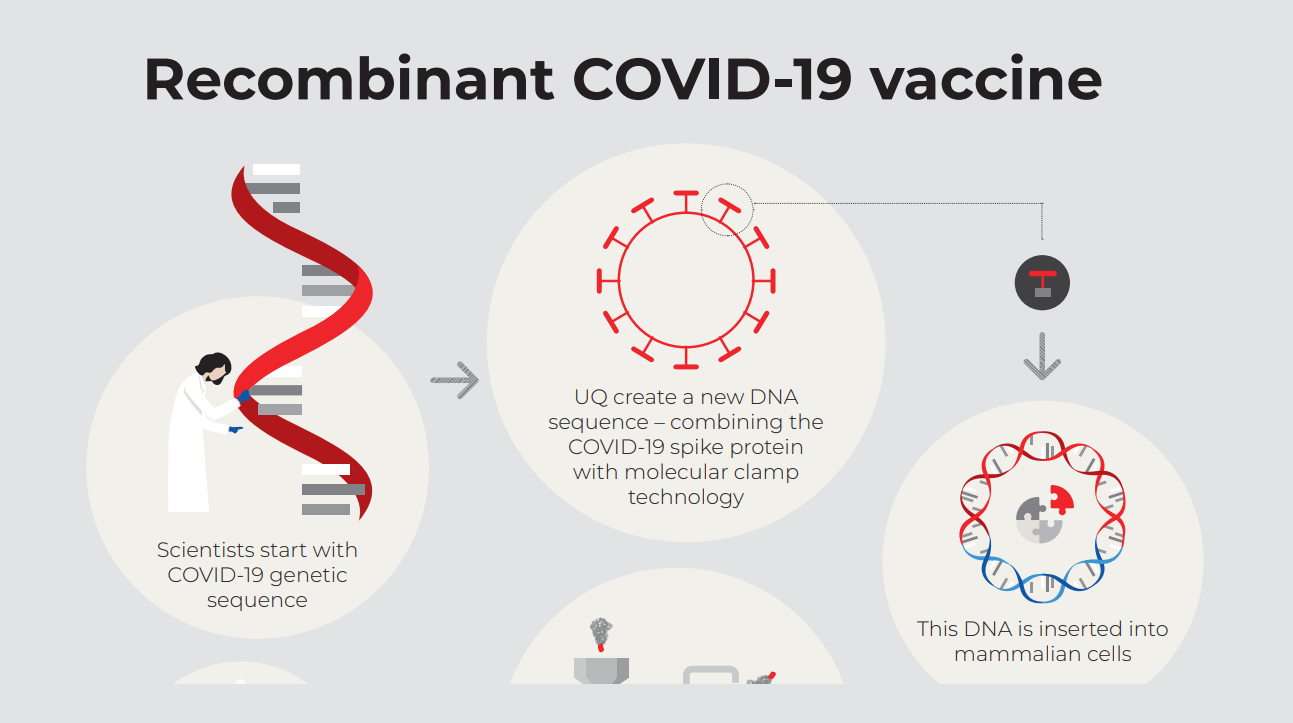 Recombinant COVID-19 vaccine

Scientists start with COVID-19 genetic sequence

UQ create a new DNA sequence – combining the COVID-19 spike protein with molecular clamp technology

This DNA is inserted into mammalian cells